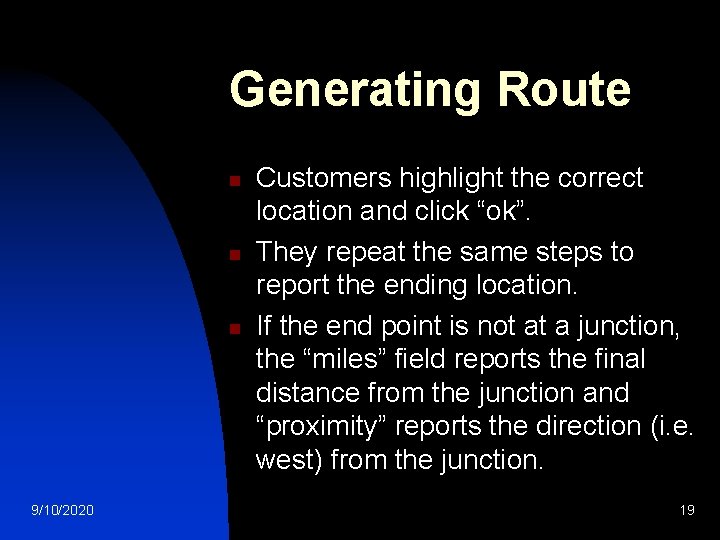 Generating Route

Customers highlight the correct location and click “ok”.

They repeat the same steps to report the ending location.

If the end point is not at a junction, the “miles” field reports the final distance from the junction and “proximity” reports the direction (i.e. west) from the junction.

9/10/2020

19